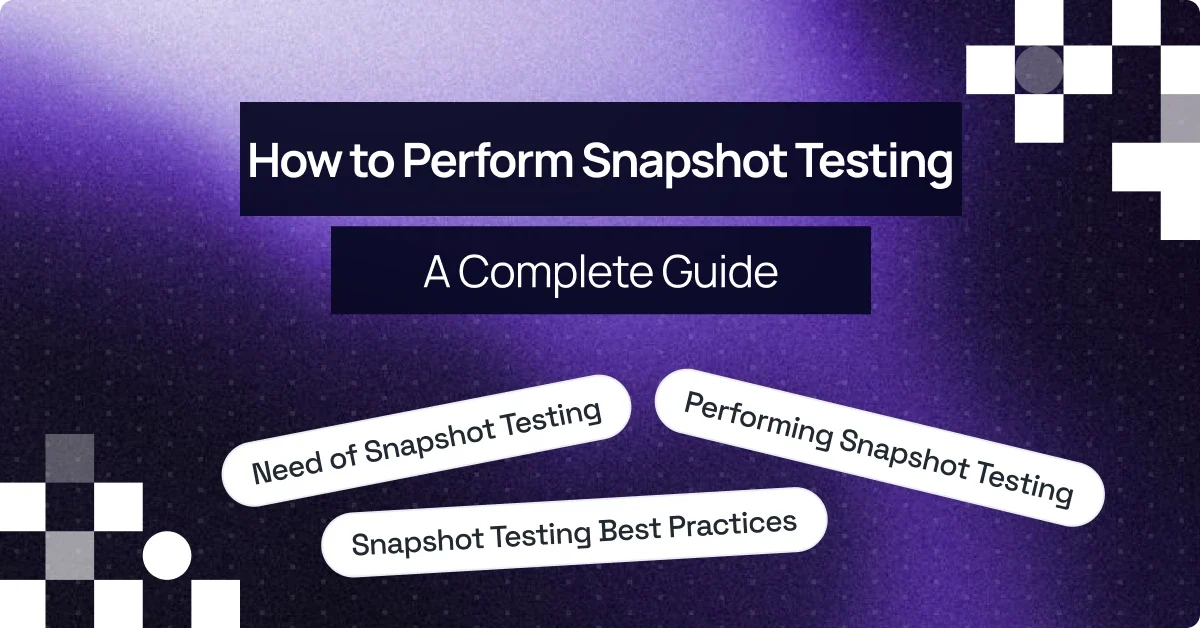 How to Perform Snapshot Testing

A Complete Guide

Need of Snapshot Testing

Performing Snapshot Testing

Snapshot Testing Best Practices